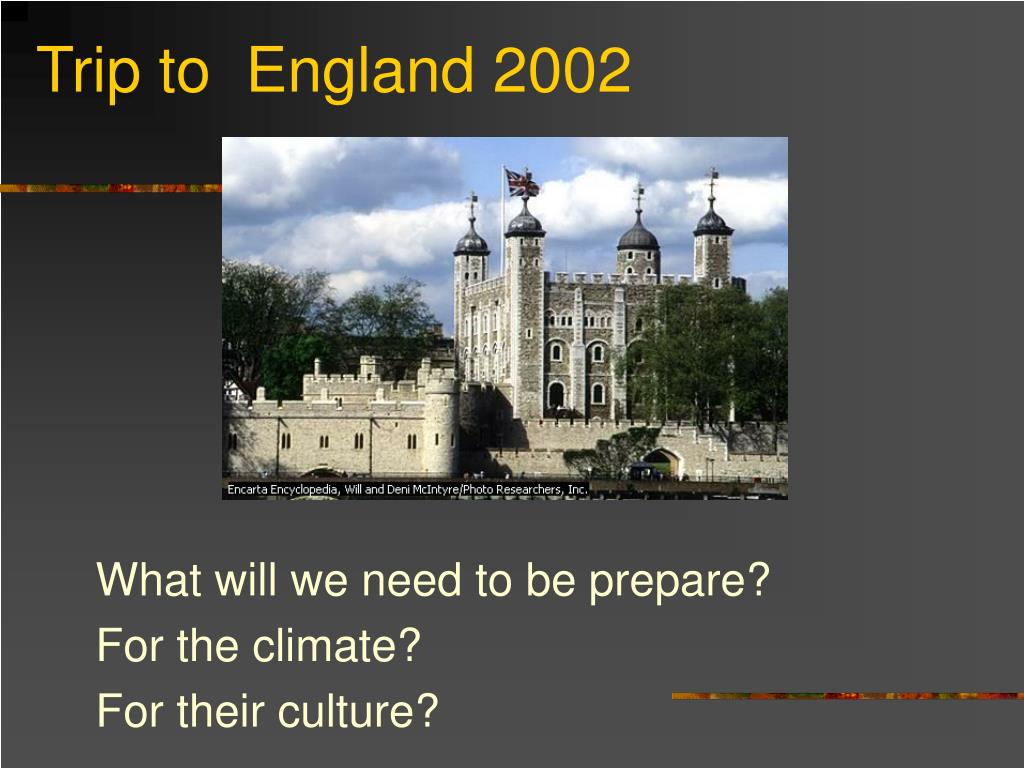 Trip to England 2002

Encarta Encyclopedia, Will and Deni McIntyre/Photo Researchers, Inc.

What will we need to be prepare?
For the climate?
For their culture?